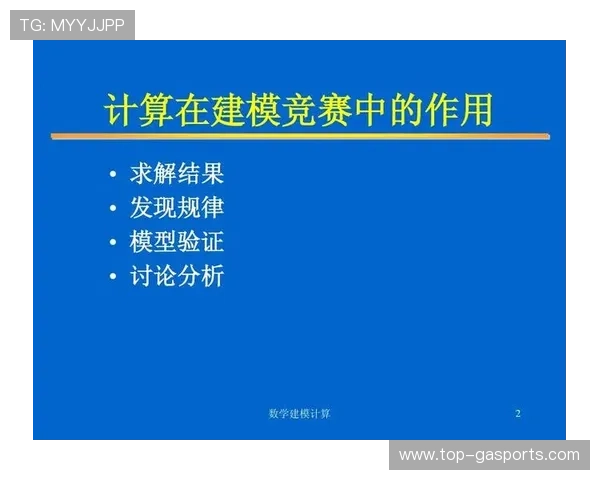 TG: MYYJJPP

计算在建模竞赛中的作用

• 求解结果
• 发现规律
• 模型验证
• 讨论分析

数学建模计算

2

www.top-gasports.com